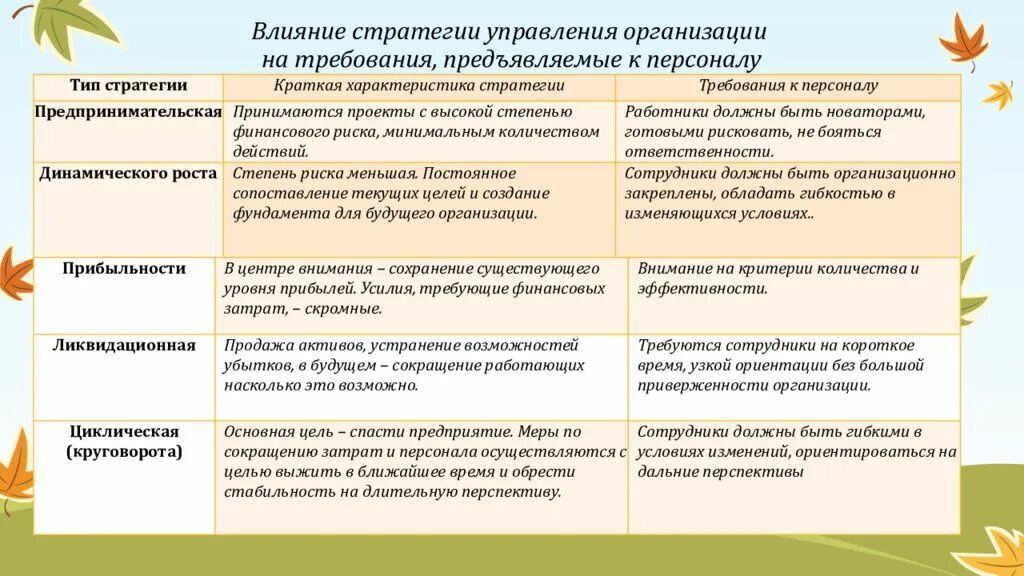 Влияние стратегии управления организации на требования, предъявляемые к персоналу

| Тип стратегии | Краткая характеристика стратегии | Требования к персоналу |
|---|---|---|
| Предпринимательская | Принимаются проекты с высокой степенью финансового риска, минимальным количеством действий. | Работники должны быть новаторами, готовыми рисковать, не бояться ответственности. |
| Динамического роста | Степень риска меньшая. Постоянное сопоставление текущих целей и создание фундамента для будущего организации. | Сотрудники должны быть организационно закреплены, обладать гибкостью в изменяющихся условиях.. |
| Прибыльности | В центре внимания – сохранение существующего уровня прибылей. Усилия, требующие финансовых затрат, – скромные. | Внимание на критерии количества и эффективности. |
| Ликвидационная | Продажа активов, устранение возможностей убытков, в будущем – сокращение работающих насколько это возможно. | Требуются сотрудники на короткое время, узкой ориентации без большой приверженности организации. |
| Циклическая (круговорота) | Основная цель – спасти предприятие. Меры по сокращению затрат и персонала осуществляются с целью выжить в ближайшее время и обрести стабильность на длительную перспективу. | Сотрудники должны быть гибкими в условиях изменений, ориентироваться на дальние перспективы |